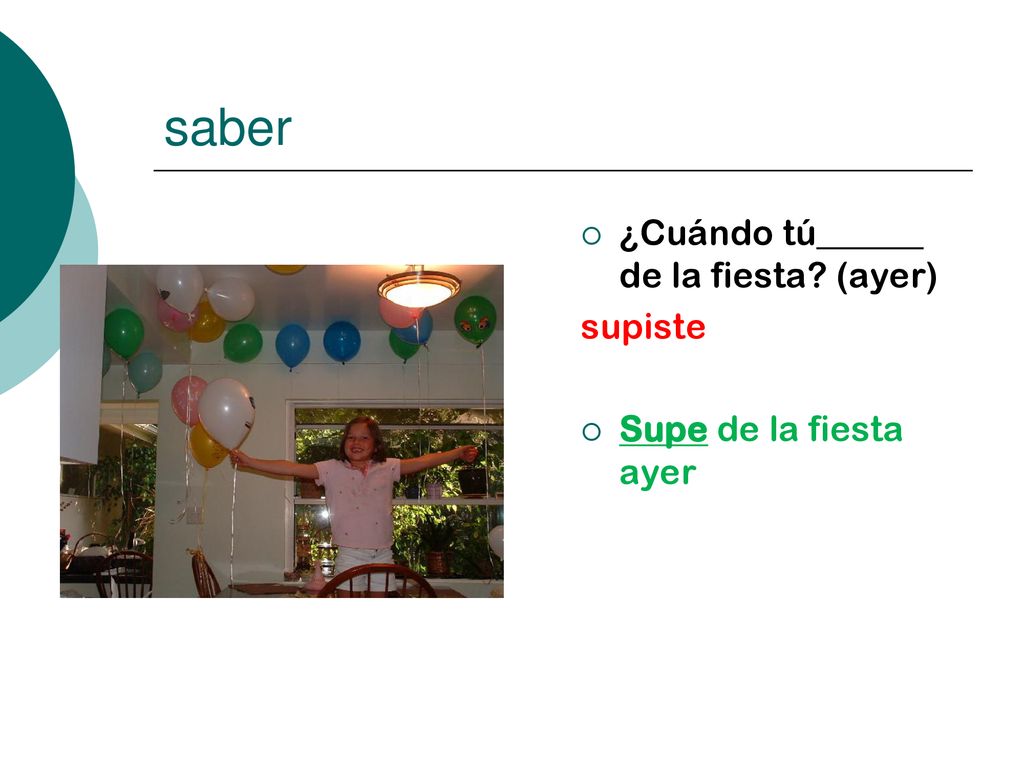 saber

¿Cuándo tú______ de la fiesta? (ayer)

supiste

Supe de la fiesta ayer